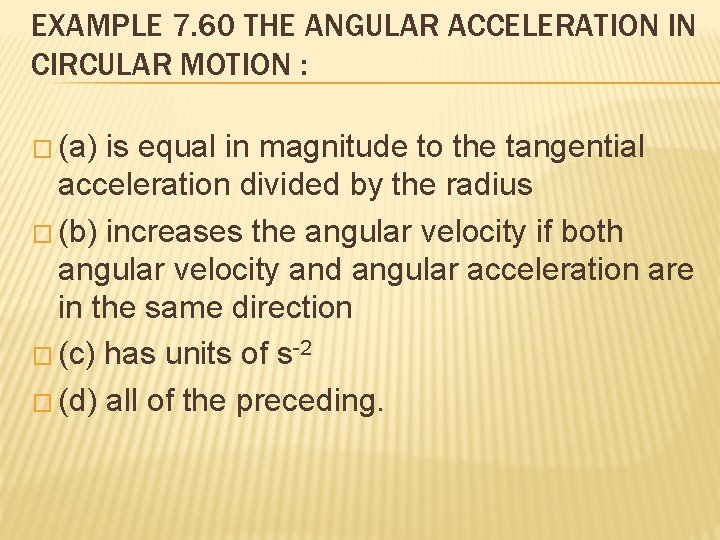 EXAMPLE 7.60 THE ANGULAR ACCELERATION IN CIRCULAR MOTION :

□ (a) is equal in magnitude to the tangential acceleration divided by the radius

□ (b) increases the angular velocity if both angular velocity and angular acceleration are in the same direction

□ (c) has units of $s^{-2}$

□ (d) all of the preceding.